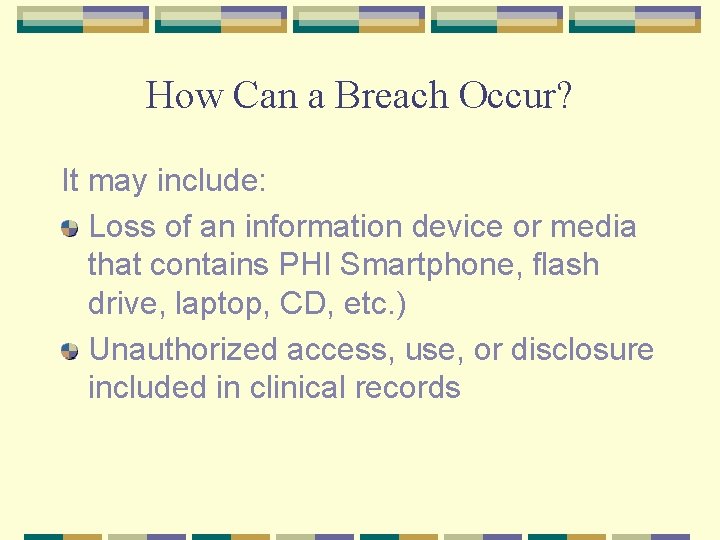 How Can a Breach Occur?

It may include:

• Loss of an information device or media that contains PHI Smartphone, flash drive, laptop, CD, etc.)

• Unauthorized access, use, or disclosure included in clinical records